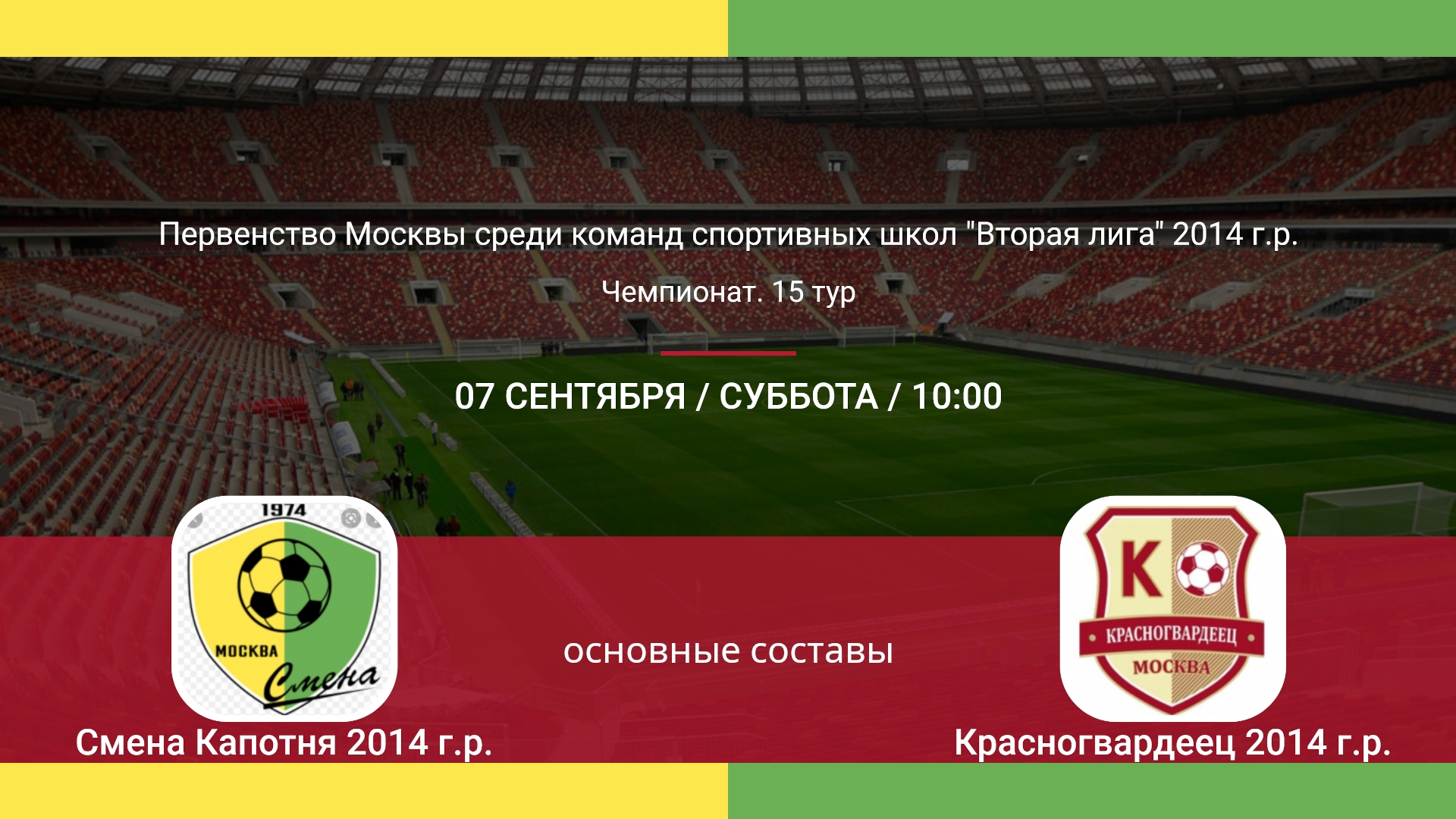 Первенство Москвы среди команд спортивных школ "Вторая лига" 2014 г.р.

Чемпионат. 15 тур

07 СЕНТЯБРЯ / СУББОТА / 10:00

1974

МОСКВА

Смена

основные составы

К

КРАСНОГВАРДЕЕЦ

МОСКВА

Смена Капотня 2014 г.р.

Красногвардеец 2014 г.р.